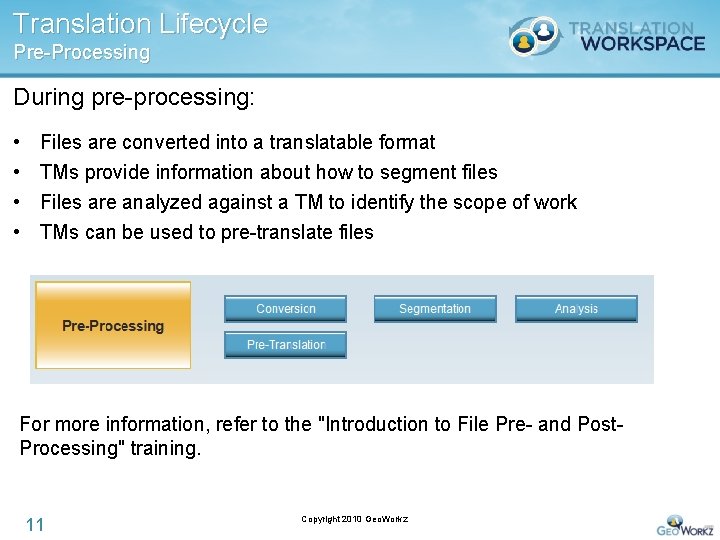 Translation Lifecycle
Pre-Processing

TRANSLATION WORKSPACE

During pre-processing:

• Files are converted into a translatable format
• TMs provide information about how to segment files
• Files are analyzed against a TM to identify the scope of work
• TMs can be used to pre-translate files

Pre-Processing

Conversion

Segmentation

Analysis

Pre-Translation

For more information, refer to the "Introduction to File Pre- and Post-Processing" training.

11

Copyright 2010 GeoWorkz

GEOWORKZ